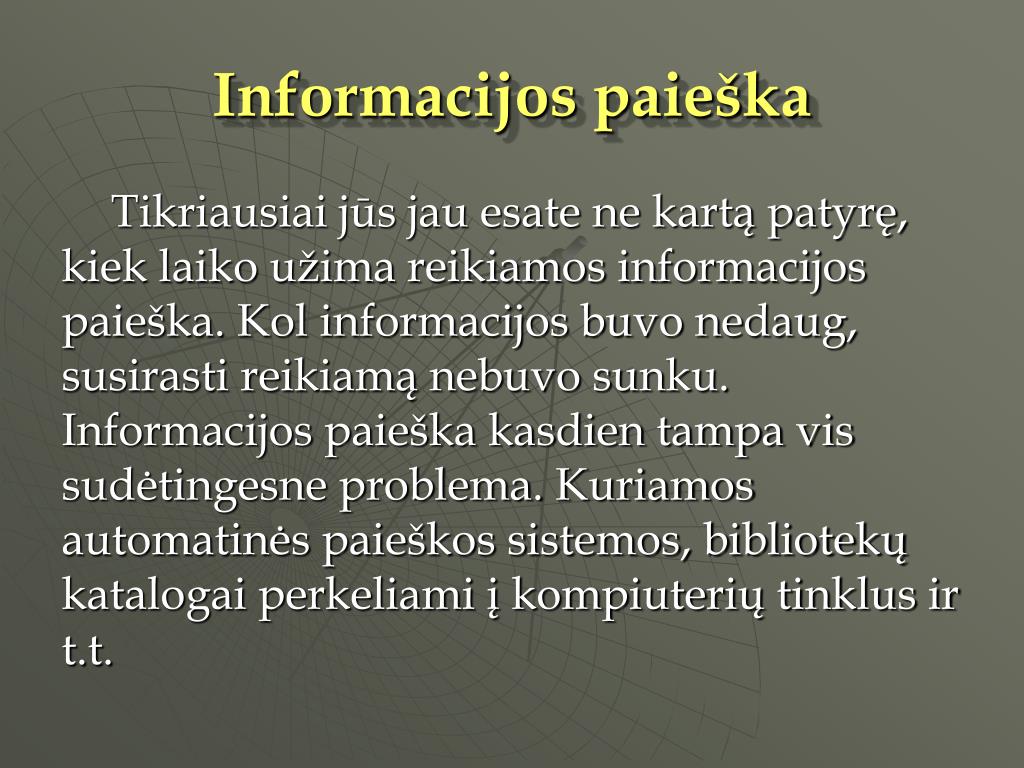 Informacijos paieška

Tikriausiai jūs jau esate ne kartą patyrę, kiek laiko užima reikiamos informacijos paieška. Kol informacijos buvo nedaug, susirasti reikiamą nebuvo sunku. Informacijos paieška kasdien tampa vis sudėtingesne problema. Kuriamos automatinės paieškos sistemos, bibliotekų katalogai perkeliami į kompiuterių tinklus ir t.t.